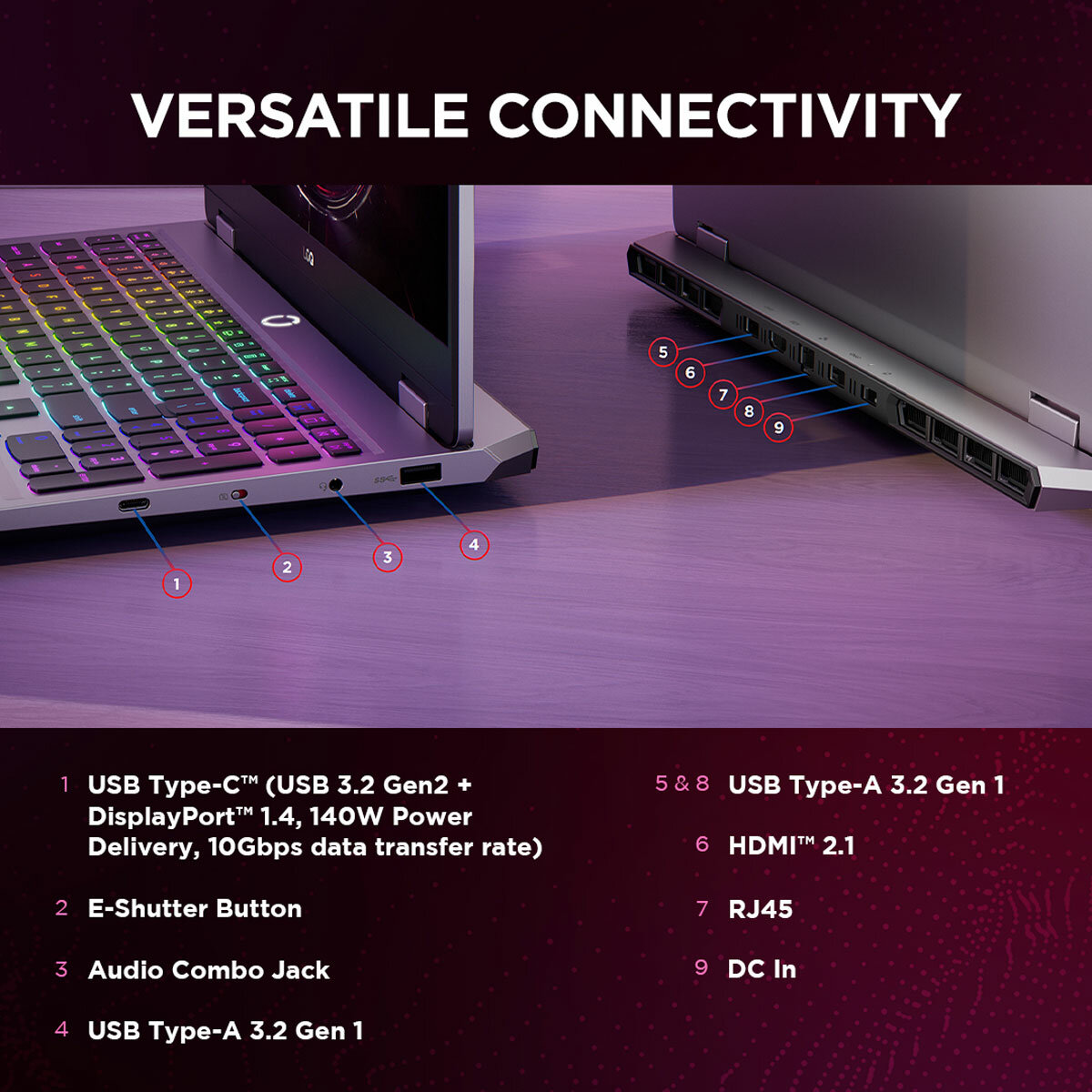 VERSATILE CONNECTIVITY

LOQ

5
6
7
8
9

1
2
3
4

1 USB Type-C™ (USB 3.2 Gen2 + DisplayPort™ 1.4, 140W Power Delivery, 10Gbps data transfer rate)

2 E-Shutter Button

3 Audio Combo Jack

4 USB Type-A 3.2 Gen 1

5 & 8 USB Type-A 3.2 Gen 1

6 HDMI™ 2.1

7 RJ45

9 DC In